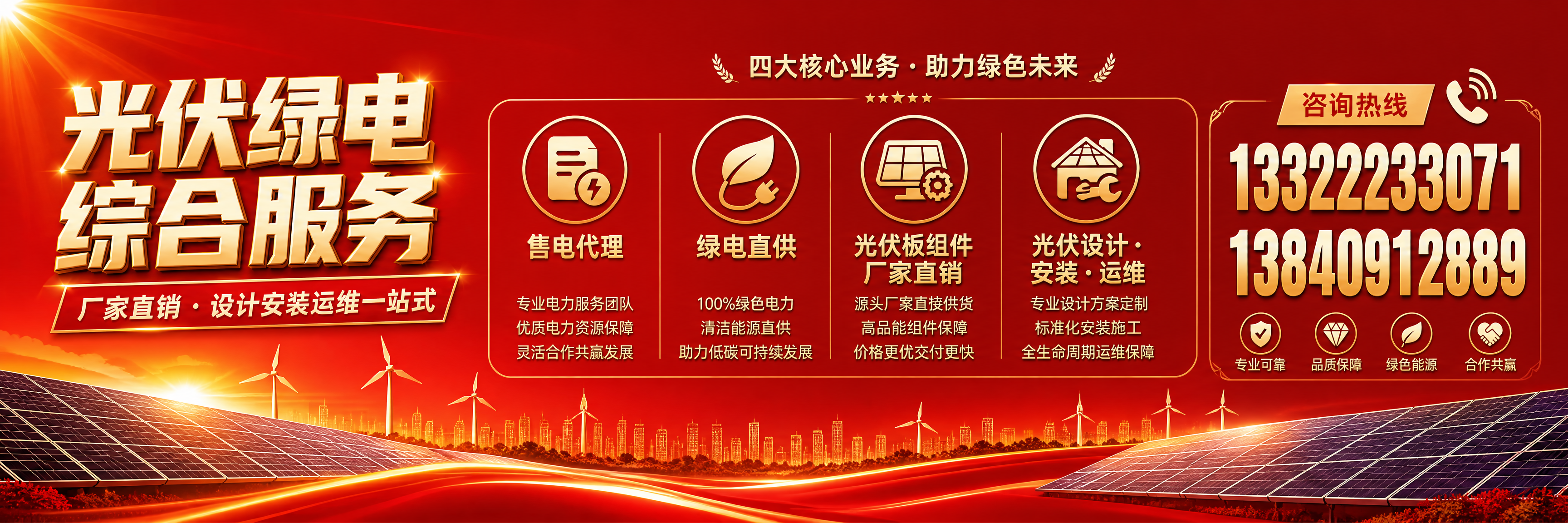 光伏绿电
综合服务

厂家直销 · 设计安装运维一站式

四大核心业务 · 助力绿色未来

售电代理

专业电力服务团队
优质电力资源保障
灵活合作共赢发展

绿电直供

100%绿色电力
清洁能源直供
助力低碳可持续发展

光伏板组件
厂家直销

源头厂家直接供货
高品能组件保障
价格更优交付更快

光伏设计 · 安装 · 运维

专业设计方案定制
标准化安装施工
全生命周期运维保障

咨询热线

13322233071
13840912889

专业可靠
品质保障
绿色能源
合作共赢